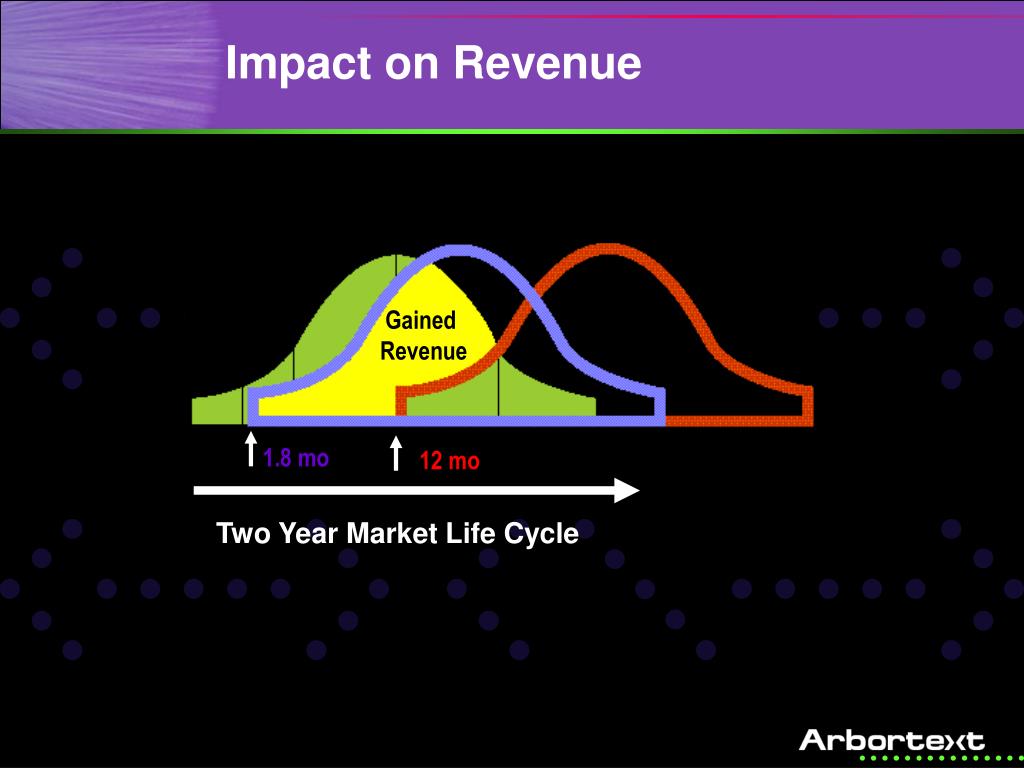 Impact on Revenue

Gained Revenue

1.8 mo

12 mo

Two Year Market Life Cycle

Arbortext